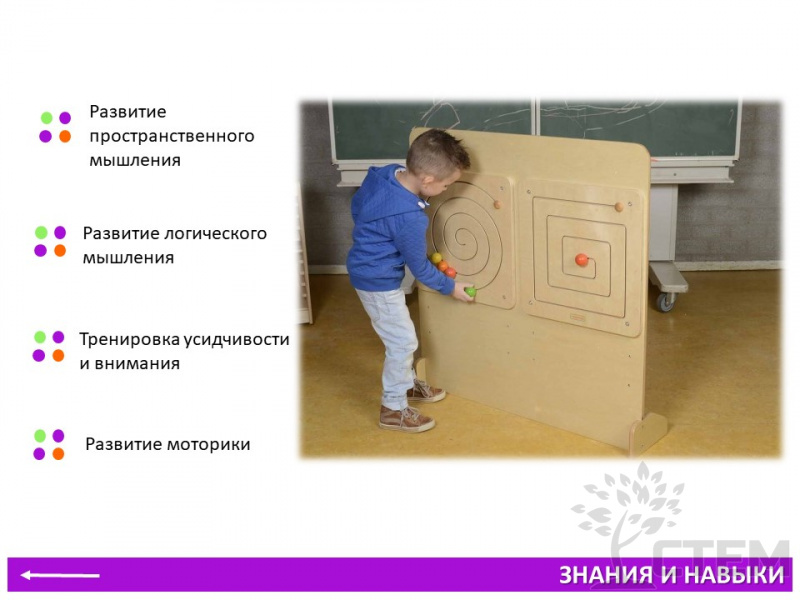 Развитие пространственного мышления

Развитие логического мышления

Тренировка усидчивости и внимания

Развитие моторики

СТЕМ

ЗНАНИЯ И НАВЫКИ